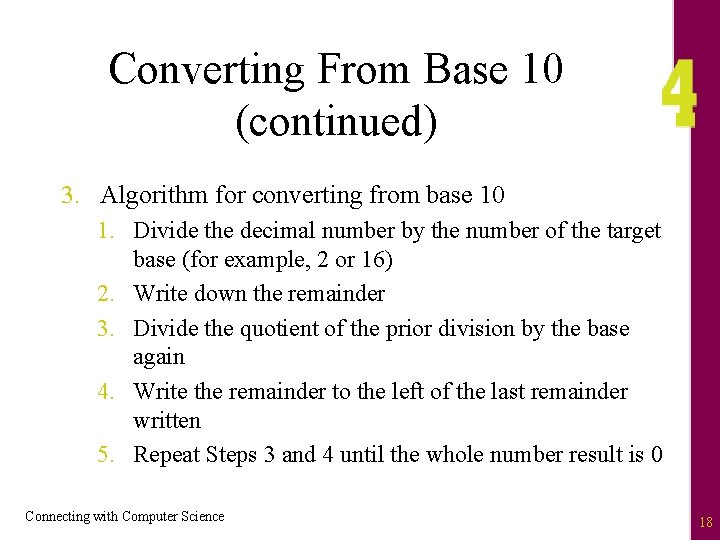 Converting From Base 10 (continued)

4

3. Algorithm for converting from base 10

1. Divide the decimal number by the number of the target base (for example, 2 or 16)

2. Write down the remainder

3. Divide the quotient of the prior division by the base again

4. Write the remainder to the left of the last remainder written

5. Repeat Steps 3 and 4 until the whole number result is 0

Connecting with Computer Science

18